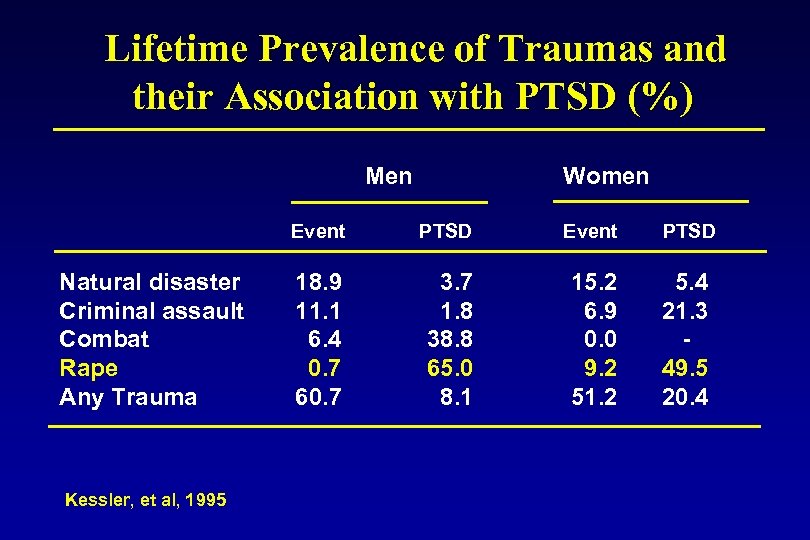 Lifetime Prevalence of Traumas and their Association with PTSD (%)

| | Men | | Women | |
|---|---|---|---|---|
| | Event | PTSD | Event | PTSD |
| Natural disaster | 18.9 | 3.7 | 15.2 | 5.4 |
| Criminal assault | 11.1 | 1.8 | 6.9 | 21.3 |
| Combat | 6.4 | 38.8 | 0.0 | - |
| Rape | 0.7 | 65.0 | 9.2 | 49.5 |
| Any Trauma | 60.7 | 8.1 | 51.2 | 20.4 |

Kessler, et al, 1995